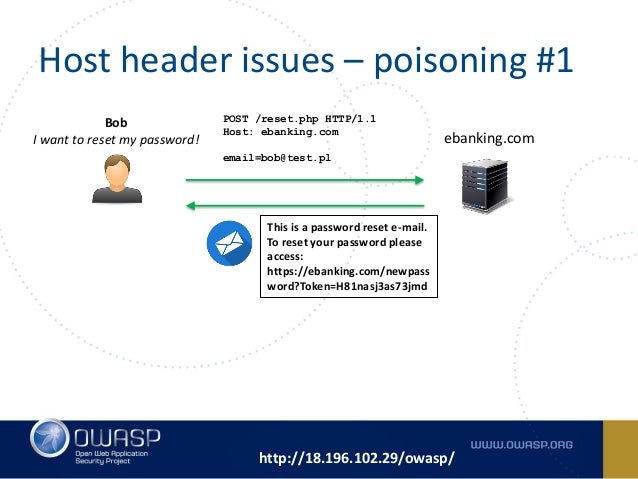 Host header issues – poisoning #1

Bob
I want to reset my password!

POST /reset.php HTTP/1.1
Host: ebanking.com

email=bob@test.pl

ebanking.com

This is a password reset e-mail. To reset your password please access: https://ebanking.com/newpassword?Token=H81nasj3as73jmd

OWASP
Open Web Application Security Project

http://18.196.102.29/owasp/

WWW.OWASP.ORG